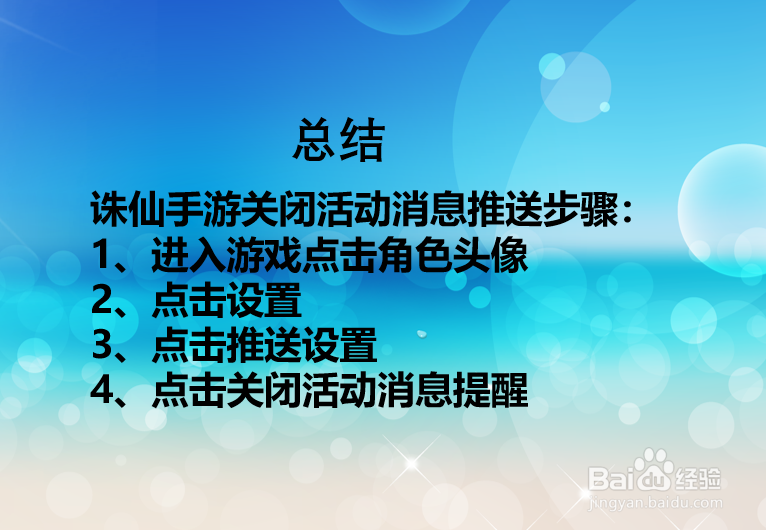 总结

诛仙手游关闭活动消息推送步骤：
1、进入游戏点击角色头像
2、点击设置
3、点击推送设置
4、点击关闭活动消息提醒

Baidu经验
jingyan.baidu.com